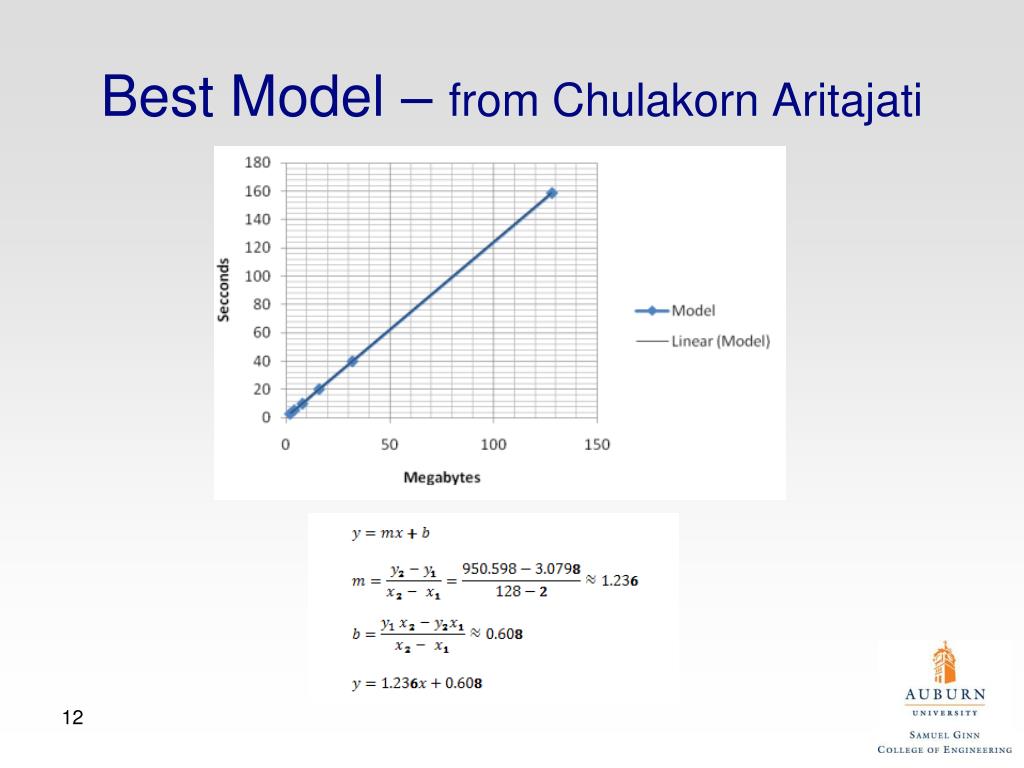 Best Model – from Chulakorn Aritajati

180
160
140
120
100
80
60
40
20
0
Secconds
0
50
100
150
Megabytes
Model
Linear (Model)

$y = mx + b$

$m = \frac{y_2 - y_1}{x_2 - x_1} = \frac{950.598 - 3.0798}{128 - 2} \approx 1.236$

$b = \frac{y_1 x_2 - y_2 x_1}{x_2 - x_1} \approx 0.608$

$y = 1.236x + 0.608$

12

AUBURN
UNIVERSITY
SAMUEL GINN
COLLEGE OF ENGINEERING